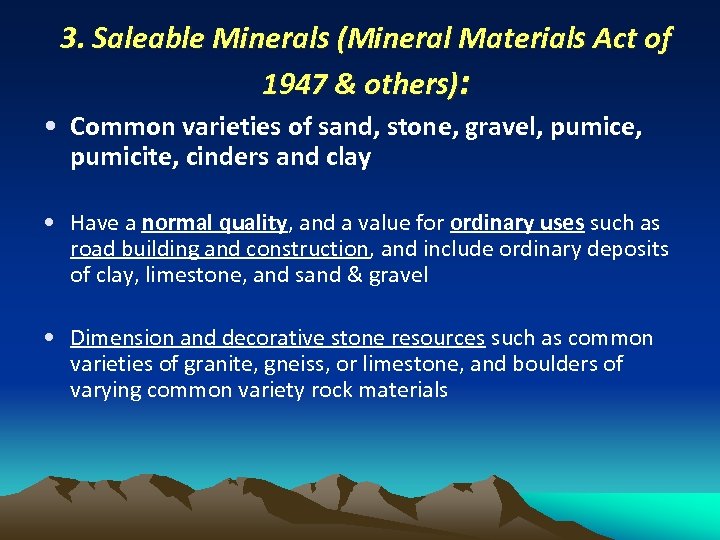 3. Saleable Minerals (Mineral Materials Act of 1947 & others):

• Common varieties of sand, stone, gravel, pumice, pumicite, cinders and clay

• Have a normal quality, and a value for ordinary uses such as road building and construction, and include ordinary deposits of clay, limestone, and sand & gravel

• Dimension and decorative stone resources such as common varieties of granite, gneiss, or limestone, and boulders of varying common variety rock materials